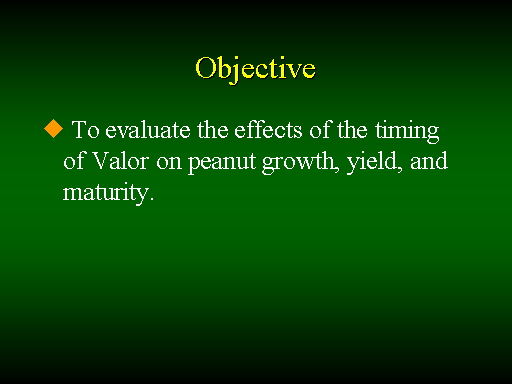 Objective

◆ To evaluate the effects of the timing of Valor on peanut growth, yield, and maturity.